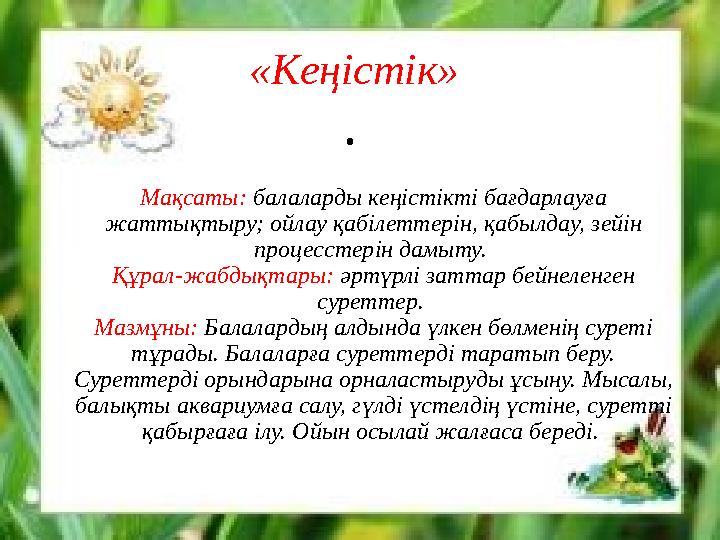 «Кеңістік»

.

Мақсаты: балаларды кеңістікті бағдарлауға жаттықтыру; ойлау қабілеттерін, қабылдау, зейін процесстерін дамыту.
Құрал-жабдықтары: әртүрлі заттар бейнеленген суреттер.
Мазмұны: Балалардың алдында үлкен бөлменің суреті тұрады. Балаларға суреттерді таратып беру. Суреттерді орындарына орналастыруды ұсыну. Мысалы, балықты аквариумға салу, гүлді үстелдің үстіне, суретті қабырғаға ілу. Ойын осылай жалғаса береді.